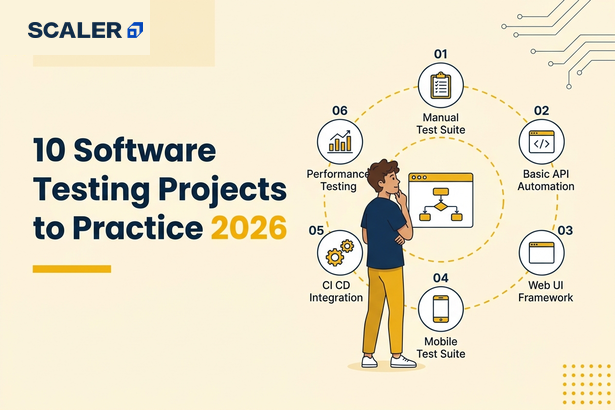 SCALER

10 Software Testing Projects to Practice 2026

01
Manual Test Suite

02
Basic API Automation

03
Web UI Framework

04
Mobile Test Suite

05
CI CD Integration

06
Performance Testing